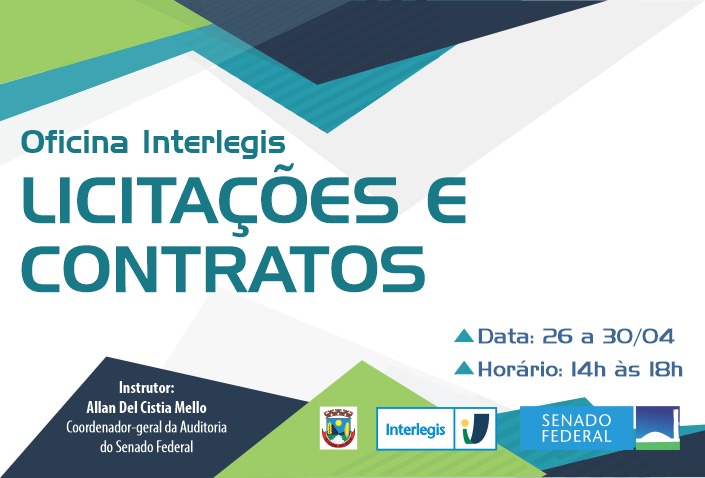 Oficina Interlegis
LICITAÇÕES E CONTRATOS

Data: 26 a 30/04
Horário: 14h às 18h

Instrutor:
Allan Del Cistia Mello
Coordenador-geral da Auditoria do Senado Federal

Interlegis

SENADO FEDERAL